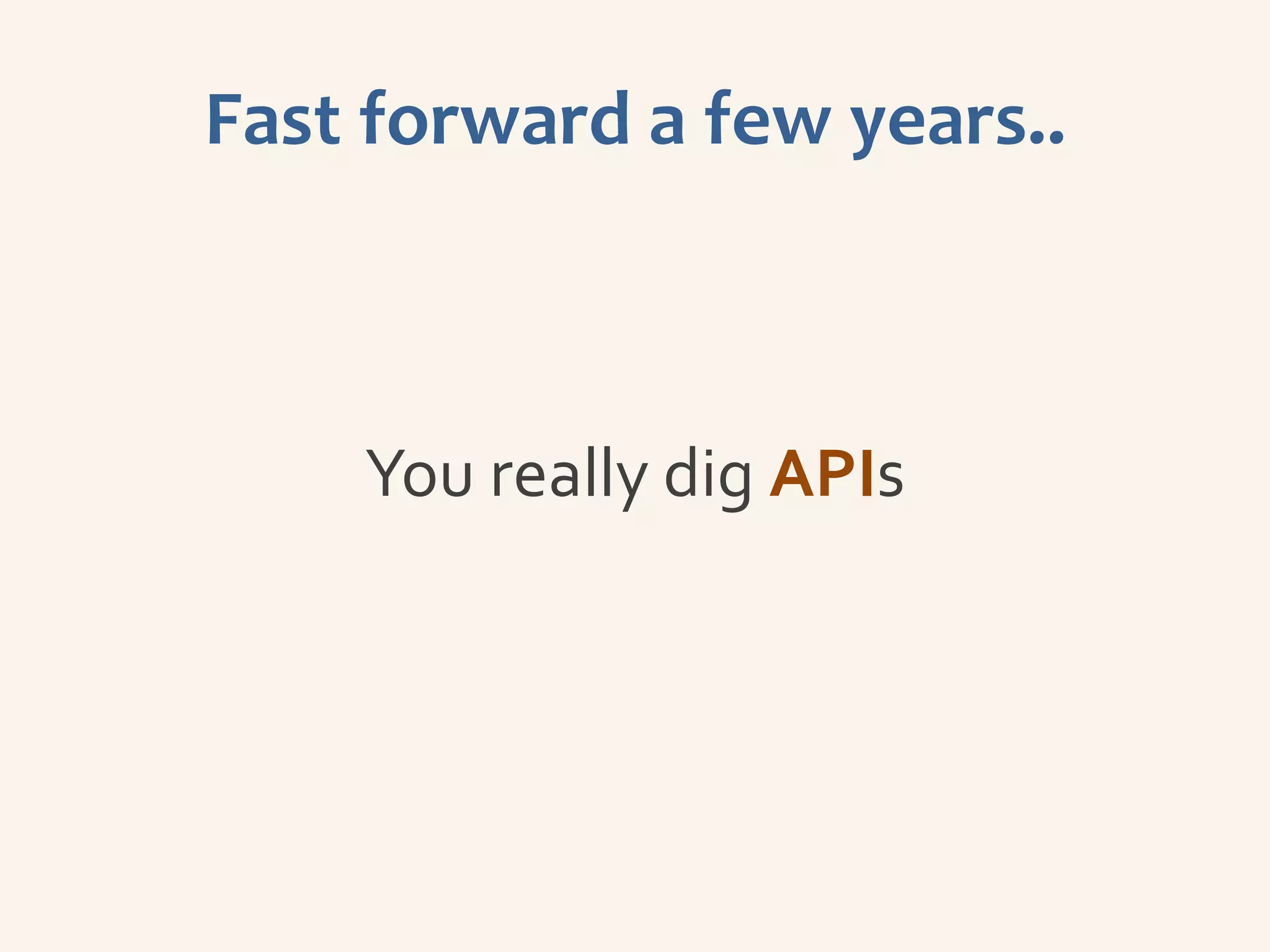 Fast forward a few years..

You really dig APIs